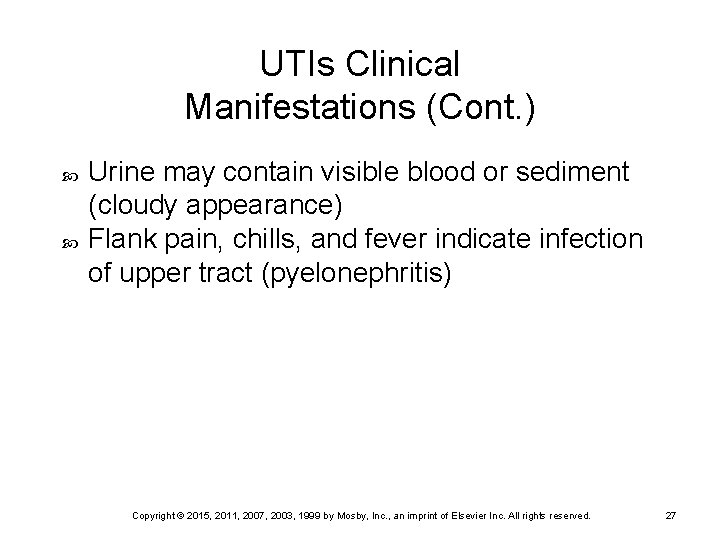 UTIs Clinical Manifestations (Cont.)

Urine may contain visible blood or sediment (cloudy appearance)

Flank pain, chills, and fever indicate infection of upper tract (pyelonephritis)

Copyright © 2015, 2011, 2007, 2003, 1999 by Mosby, Inc., an imprint of Elsevier Inc. All rights reserved. 27